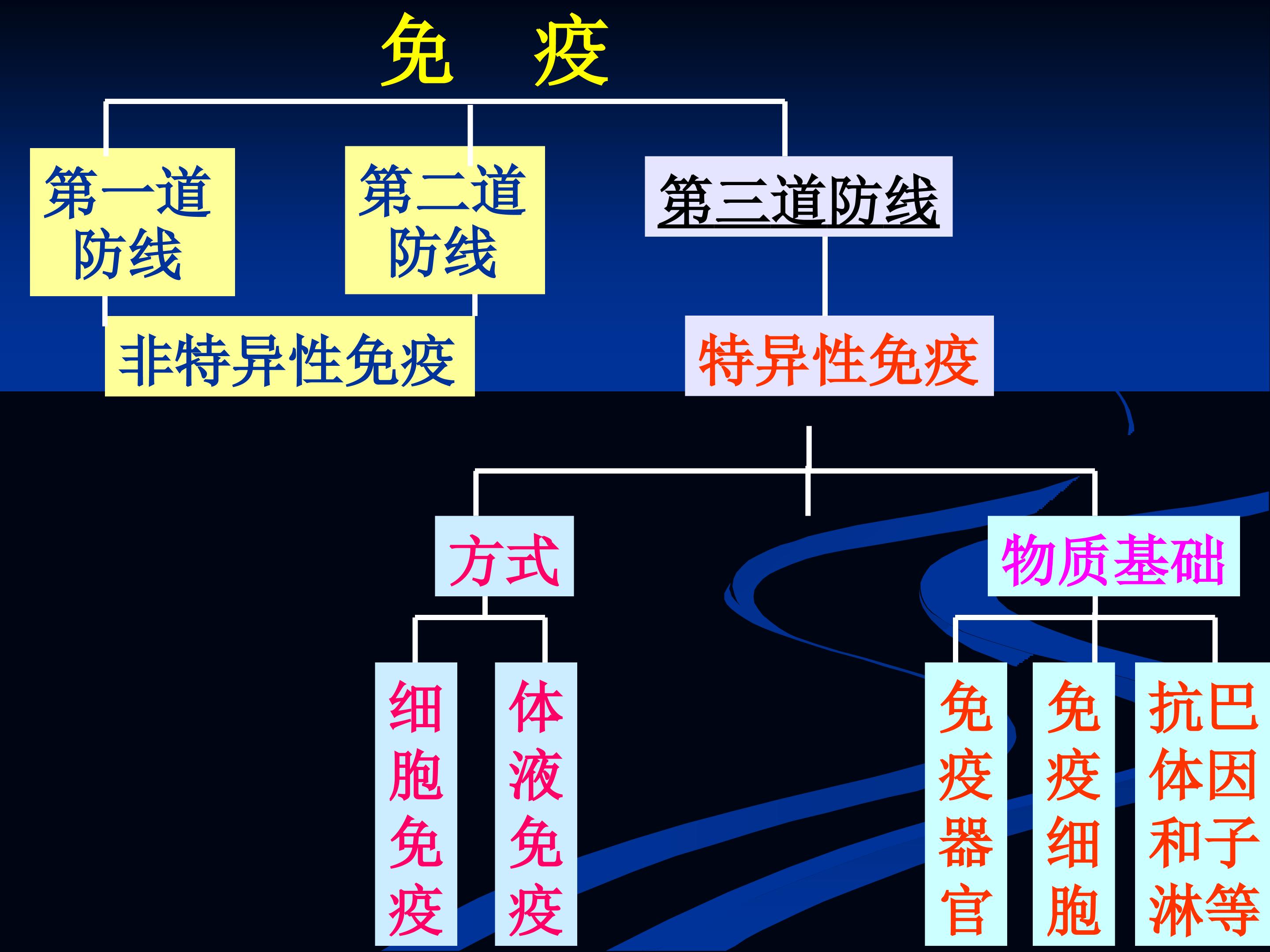 免 疫

第一道防线

第二道防线

第三道防线

非特异性免疫

特异性免疫

方式

物质基础

细胞免疫

体液免疫

免疫器官

免疫细胞

抗体和淋巴因子等